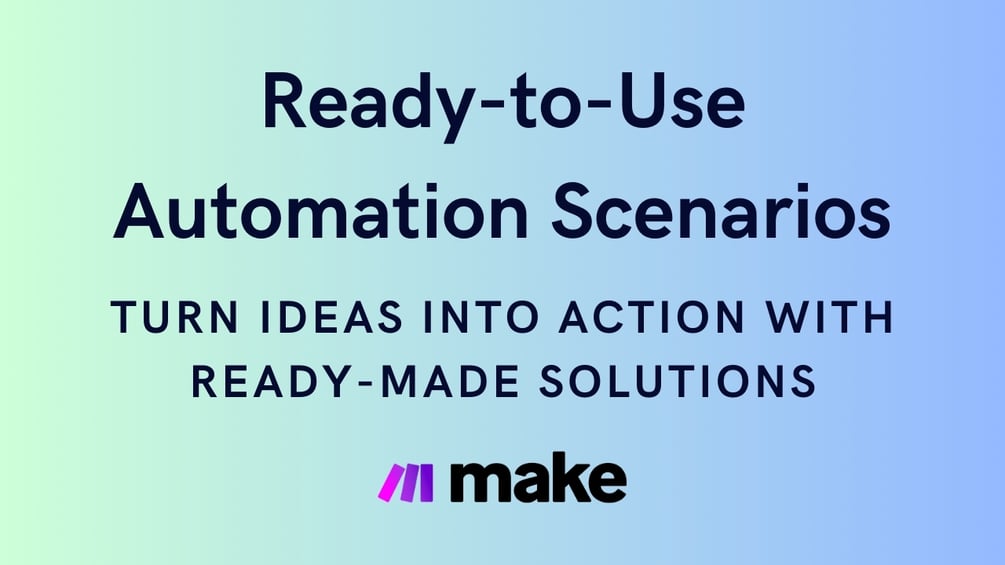 Ready-to-Use Automation Scenarios

TURN IDEAS INTO ACTION WITH READY-MADE SOLUTIONS

make